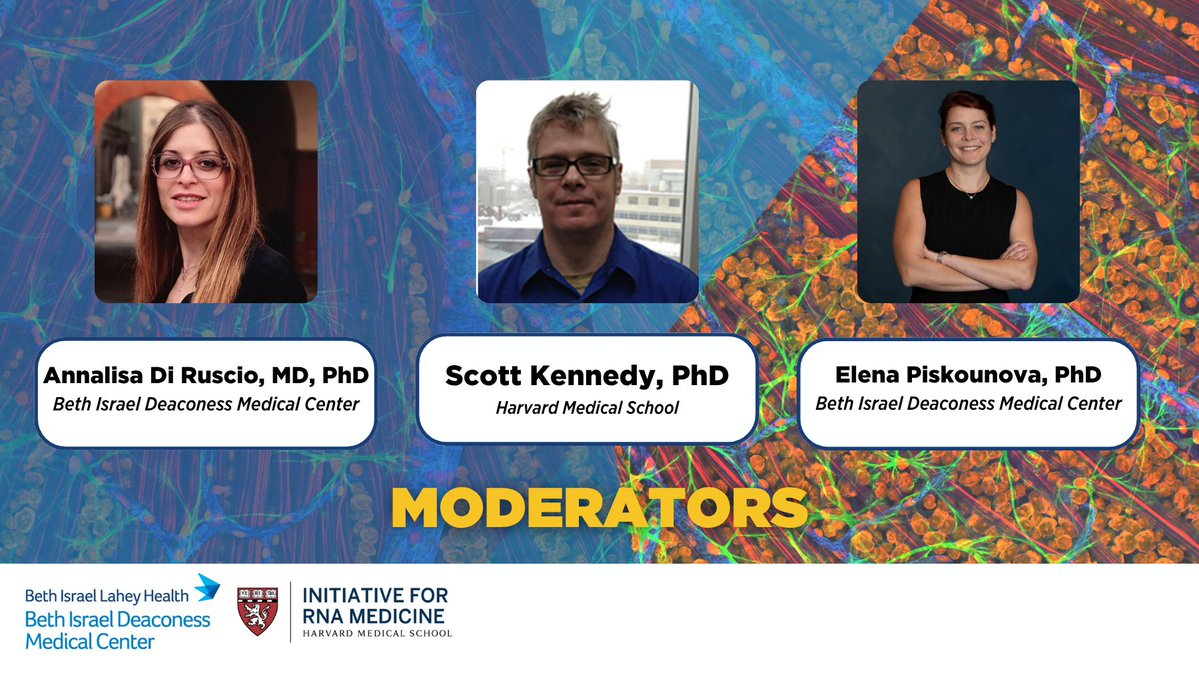 Annalisa Di Ruscio, MD, PhD
Beth Israel Deaconess Medical Center

Scott Kennedy, PhD
Harvard Medical School

Elena Piskounova, PhD
Beth Israel Deaconess Medical Center

MODERATORS

Beth Israel Lahey Health
Beth Israel Deaconess Medical Center

INITIATIVE FOR RNA MEDICINE
HARVARD MEDICAL SCHOOL